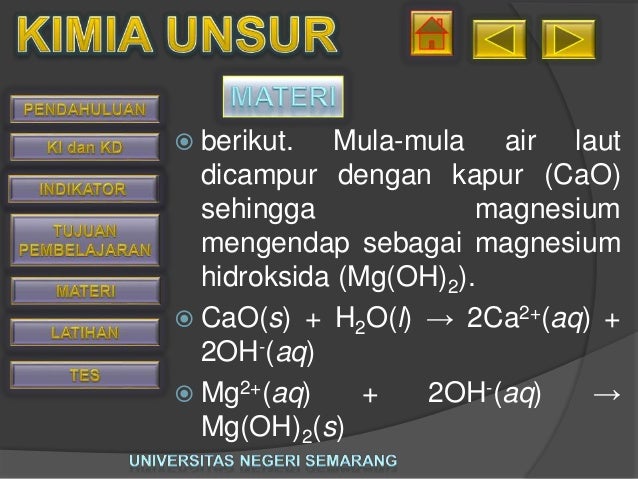 KIMIA UNSUR

PENDAHULUAN

KI dan KD

INDIKATOR

TUJUAN PEMBELAJARAN

MATERI

LATIHAN

TES

MATERI

berikut. Mula-mula air laut dicampur dengan kapur (CaO) sehingga magnesium mengendap sebagai magnesium hidroksida ($Mg(OH)_2$).

$CaO(s) + H_2O(l) \rightarrow 2Ca^{2+}(aq) + 2OH^-(aq)$

$Mg^{2+}(aq) + 2OH^-(aq) \rightarrow Mg(OH)_2(s)$

UNIVERSITAS NEGERI SEMARANG